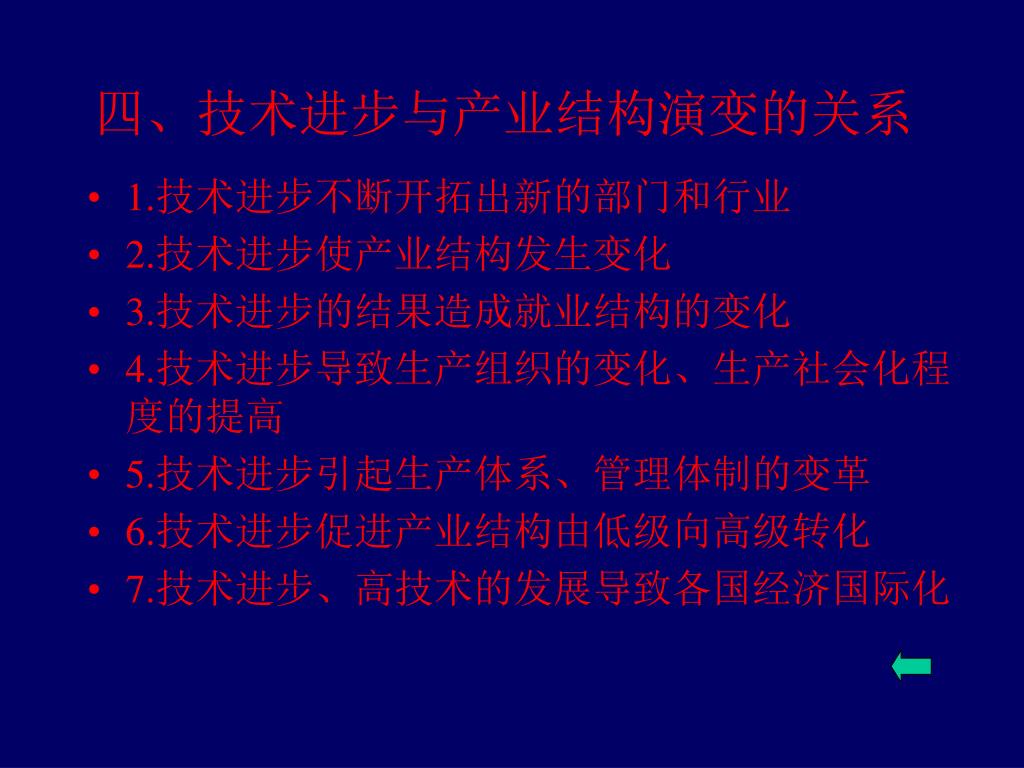 四、技术进步与产业结构演变的关系

• 1.技术进步不断开拓出新的部门和行业
• 2.技术进步使产业结构发生变化
• 3.技术进步的结果造成就业结构的变化
• 4.技术进步导致生产组织的变化、生产社会化程度的提高
• 5.技术进步引起生产体系、管理体制的变革
• 6.技术进步促进产业结构由低级向高级转化
• 7.技术进步、高技术的发展导致各国经济国际化